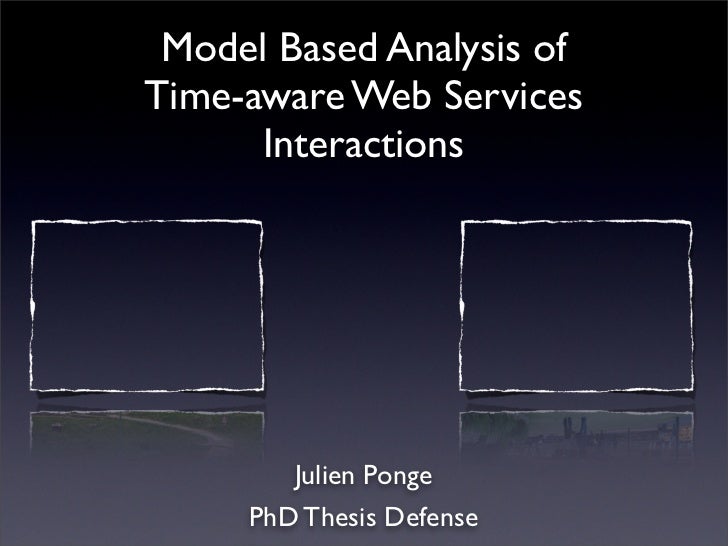 Model Based Analysis of Time-aware Web Services Interactions

Julien Ponge

PhD Thesis Defense